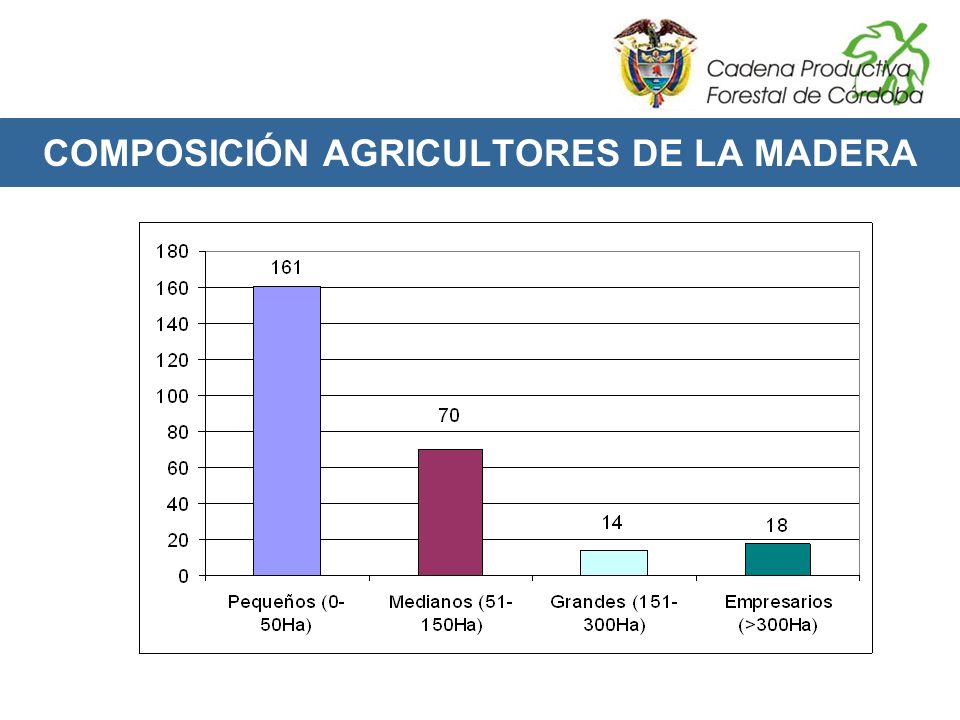 Cadena Productiva Forestal de Córdoba

COMPOSICIÓN AGRICULTORES DE LA MADERA

180
160
140
120
100
80
60
40
20
0

161
70
14
18

Pequeños (0-50Ha)
Medianos (51-150Ha)
Grandes (151-300Ha)
Empresarios (>300Ha)